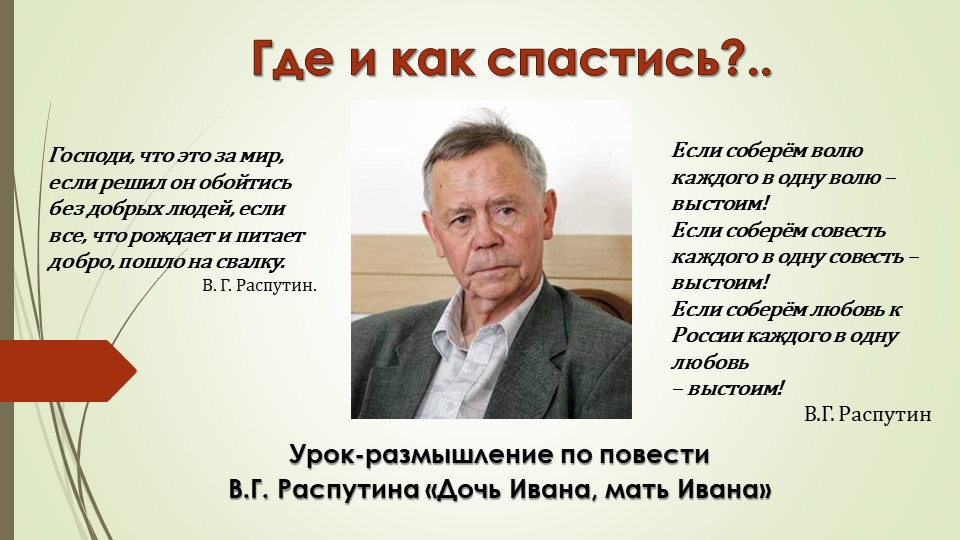 Где и как спастись?..

Господи, что это за мир, если решил он обойтись без добрых людей, если все, что рождает и питает добро, пошло на свалку.
В. Г. Распутин.

Если соберём волю каждого в одну волю – выстоим!
Если соберём совесть каждого в одну совесть – выстоим!
Если соберём любовь к России каждого в одну любовь
– выстоим!
В.Г. Распутин

Урок-размышление по повести
В.Г. Распутина «Дочь Ивана, мать Ивана»